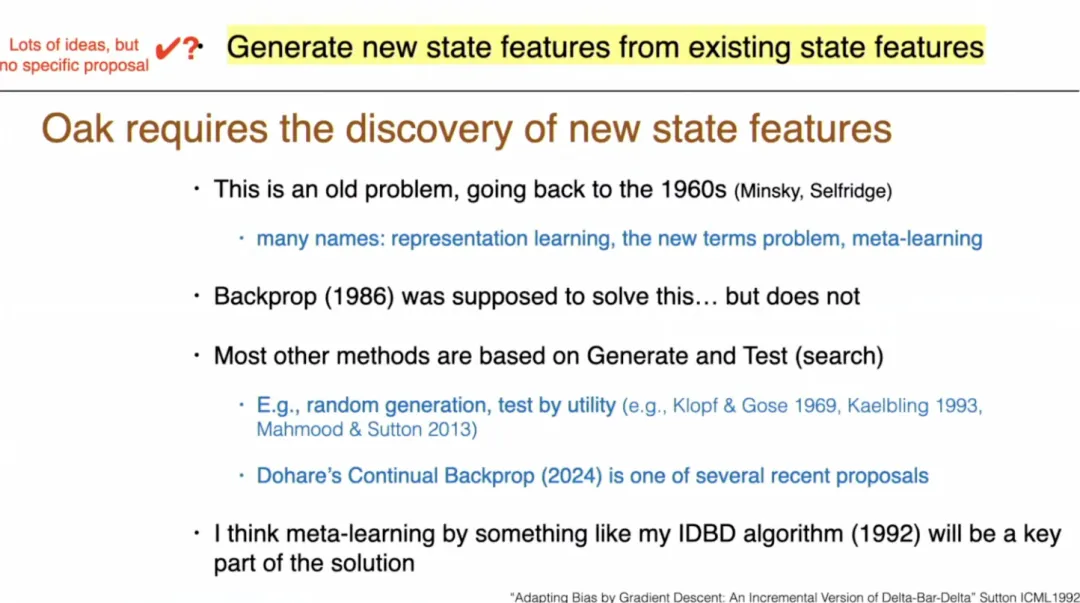 Lots of ideas, but no specific proposal ✔?

• Generate new state features from existing state features

Oak requires the discovery of new state features

• This is an old problem, going back to the 1960s (Minsky, Selfridge)

• many names: representation learning, the new terms problem, meta-learning

• Backprop (1986) was supposed to solve this… but does not

• Most other methods are based on Generate and Test (search)

• E.g., random generation, test by utility (e.g., Klopf & Gose 1969, Kaelbling 1993, Mahmood & Sutton 2013)

• Dohare's Continual Backprop (2024) is one of several recent proposals

• I think meta-learning by something like my IDBD algorithm (1992) will be a key part of the solution

"Adapting Bias by Gradient Descent: An Incremental Version of Delta-Bar-Delta" Sutton ICML1992